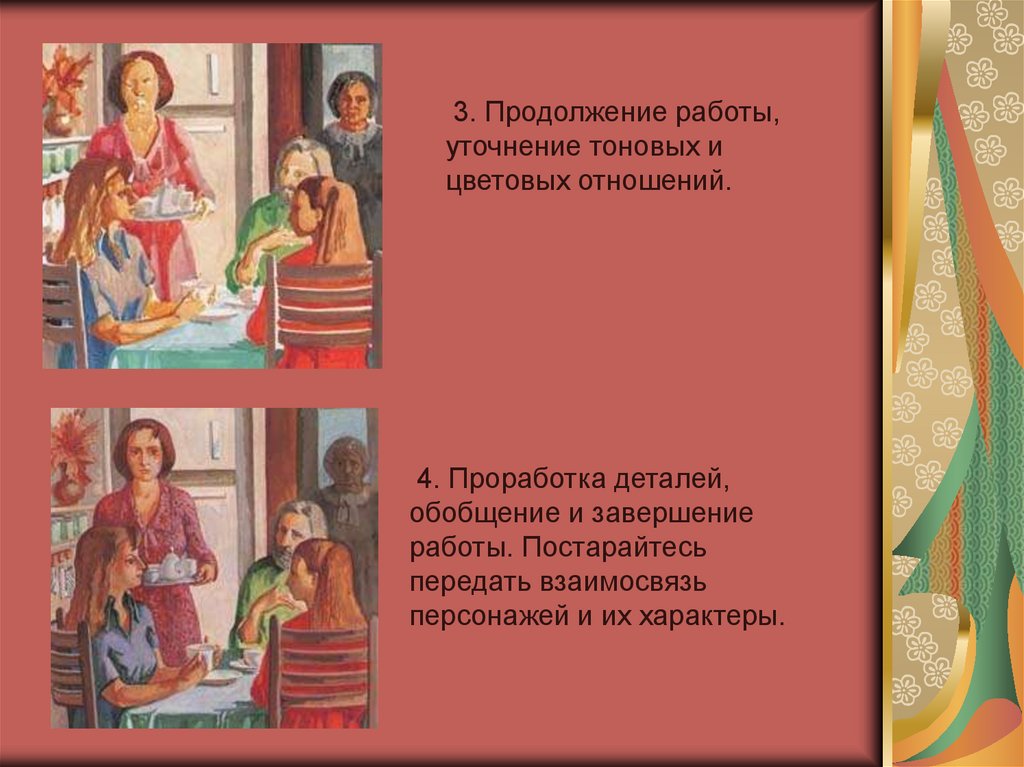 3. Продолжение работы, уточнение тоновых и цветовых отношений.

4. Проработка деталей, обобщение и завершение работы. Постарайтесь передать взаимосвязь персонажей и их характеры.